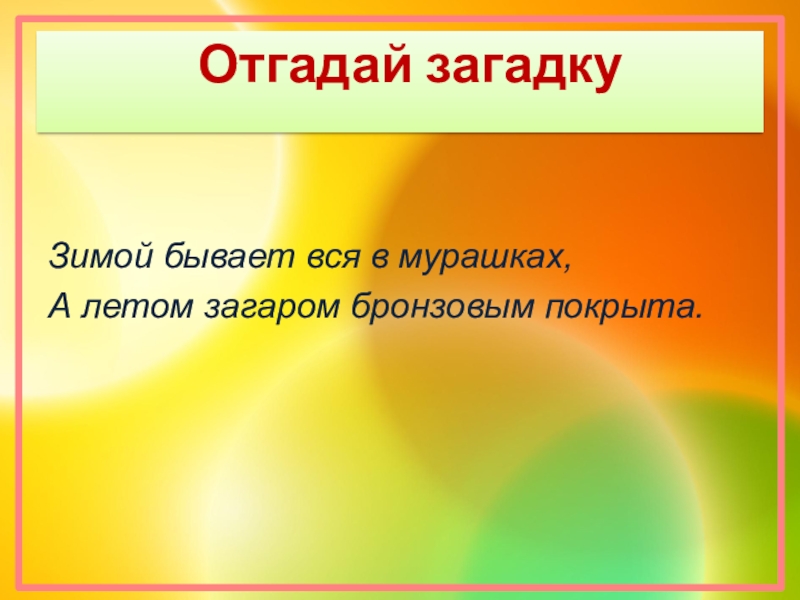 Отгадай загадку

Зимой бывает вся в мурашках,
А летом загаром бронзовым покрыта.